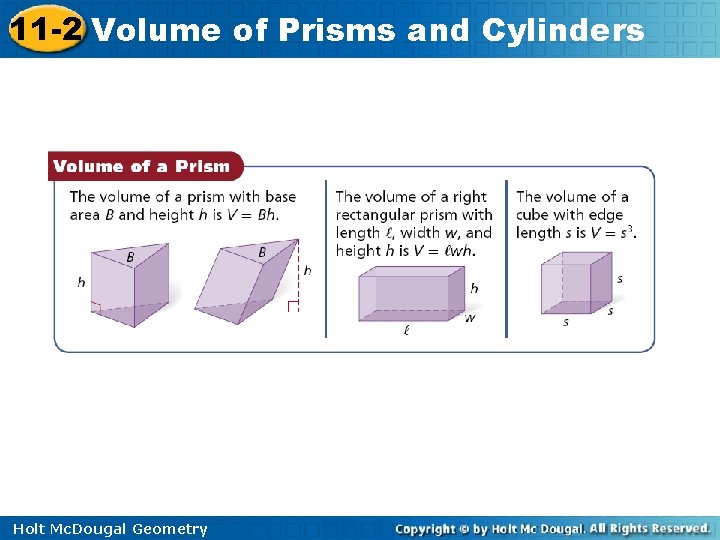 11-2 Volume of Prisms and Cylinders

Volume of a Prism

The volume of a prism with base area $B$ and height $h$ is $V = Bh$.

$B$
$h$
$B$
$h$

The volume of a right rectangular prism with length $\ell$, width $w$, and height $h$ is $V = \ell wh$.

$h$
$w$
$\ell$

The volume of a cube with edge length $s$ is $V = s^3$.

$s$
$s$
$s$

Holt McDougal Geometry

Copyright © by Holt Mc Dougal. All Rights Reserved.